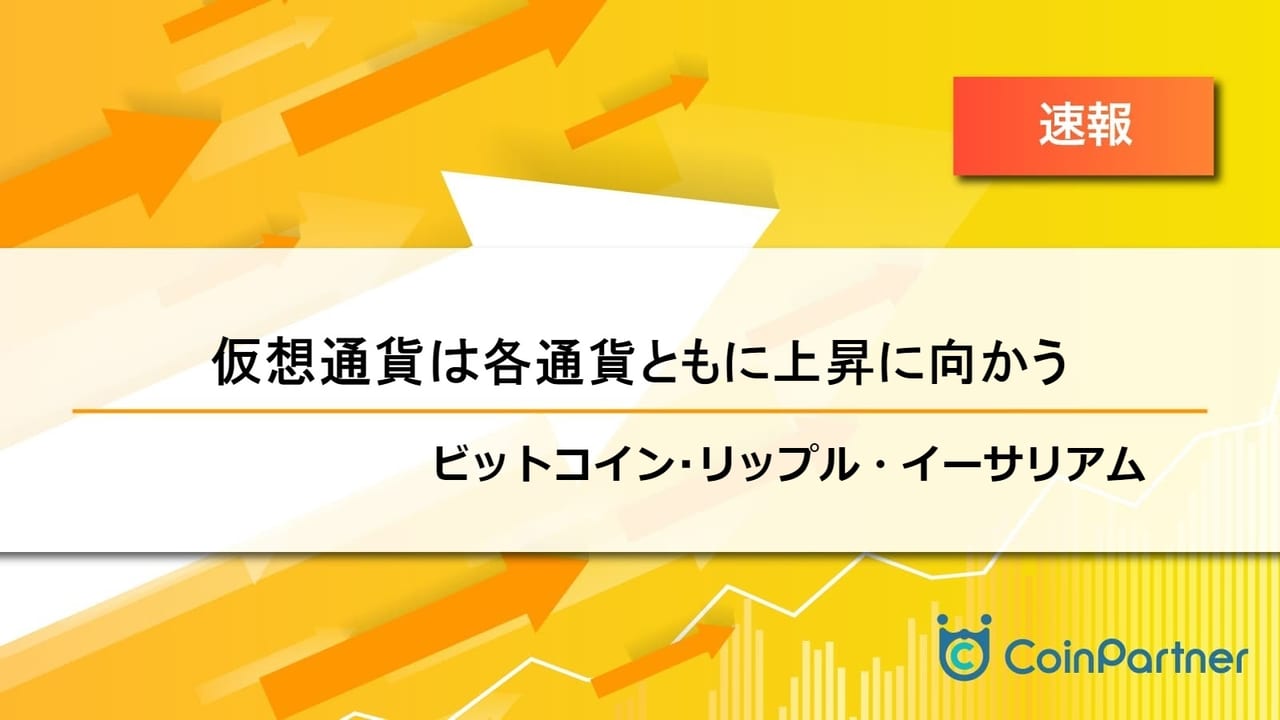 速報

仮想通貨は各通貨ともに上昇に向かう

ビットコイン･リップル・イーサリアム

CoinPartner